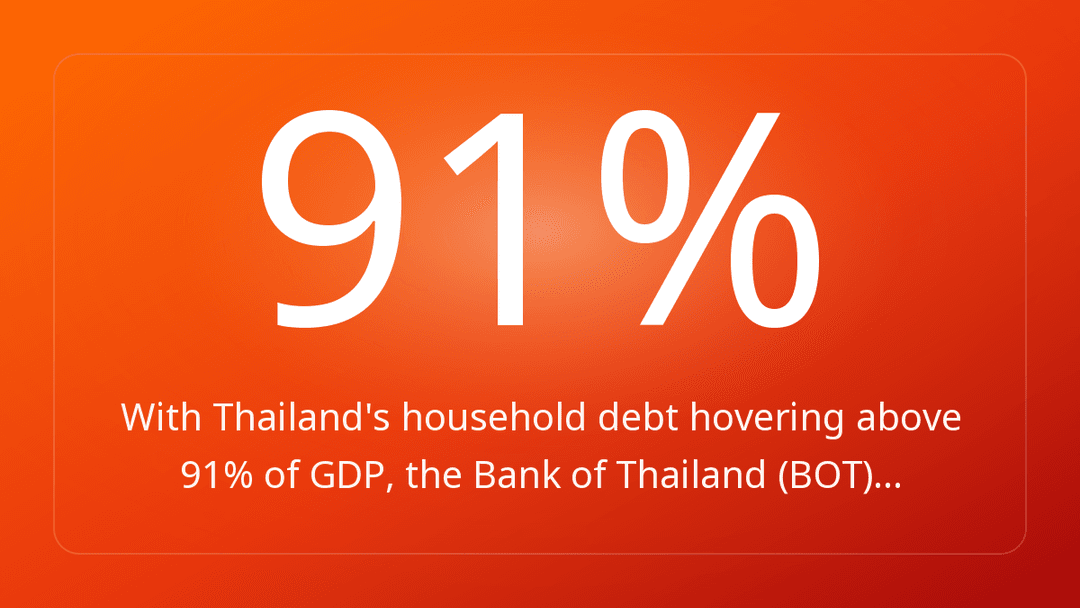 91%

With Thailand's household debt hovering above 91% of GDP, the Bank of Thailand (BOT)...